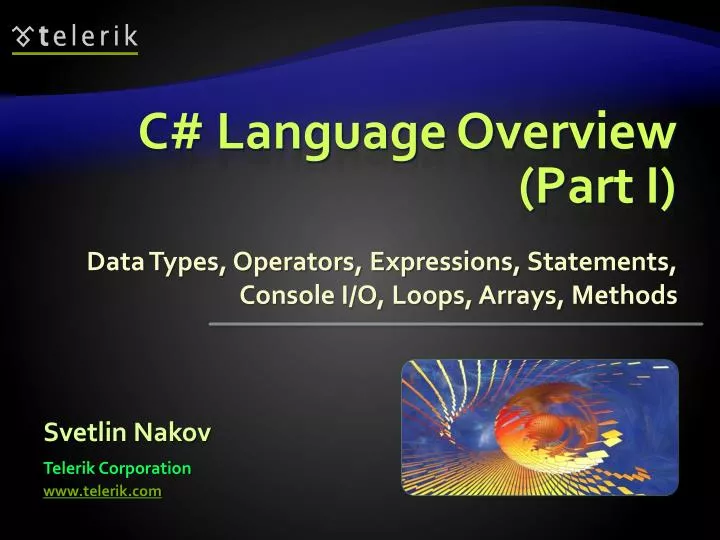 telerik

C# Language Overview (Part I)

Data Types, Operators, Expressions, Statements, Console I/O, Loops, Arrays, Methods

Svetlin Nakov

Telerik Corporation

www.telerik.com